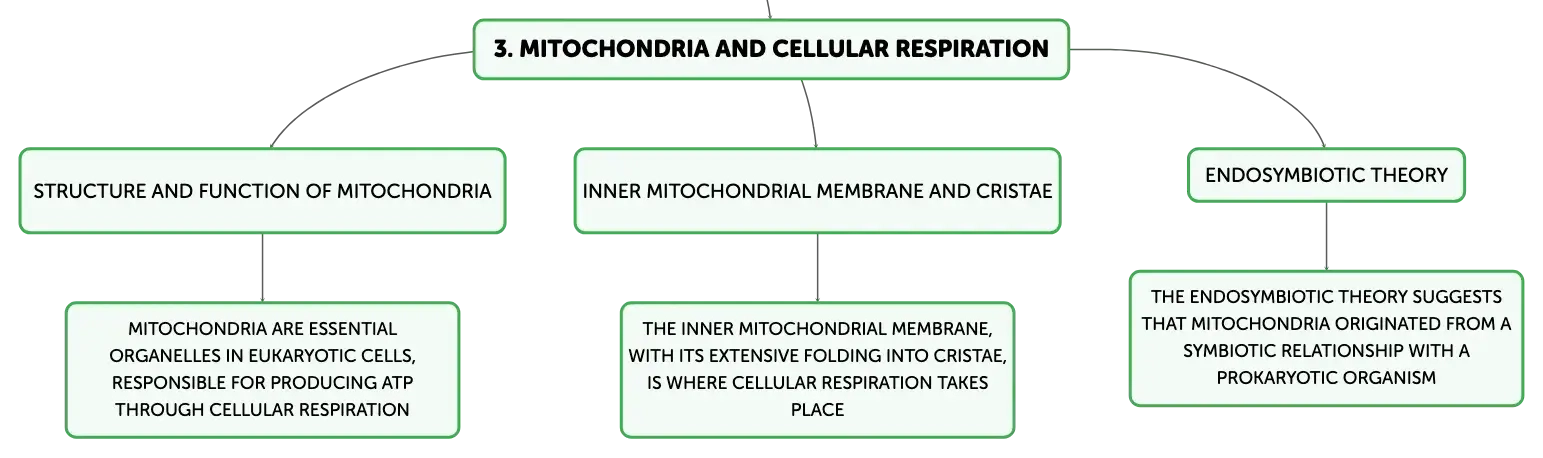 3. MITOCHONDRIA AND CELLULAR RESPIRATION

STRUCTURE AND FUNCTION OF MITOCHONDRIA

MITOCHONDRIA ARE ESSENTIAL ORGANELLES IN EUKARYOTIC CELLS, RESPONSIBLE FOR PRODUCING ATP THROUGH CELLULAR RESPIRATION

INNER MITOCHONDRIAL MEMBRANE AND CRISTAE

THE INNER MITOCHONDRIAL MEMBRANE, WITH ITS EXTENSIVE FOLDING INTO CRISTAE, IS WHERE CELLULAR RESPIRATION TAKES PLACE

ENDOSYMBIOTIC THEORY

THE ENDOSYMBIOTIC THEORY SUGGESTS THAT MITOCHONDRIA ORIGINATED FROM A SYMBIOTIC RELATIONSHIP WITH A PROKARYOTIC ORGANISM